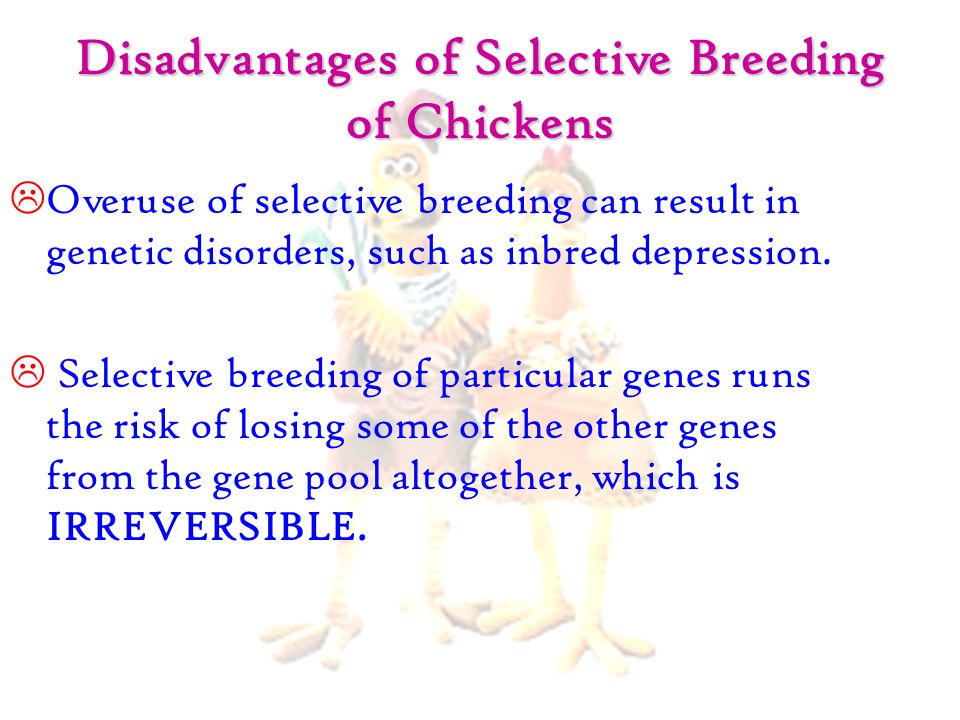 Disadvantages of Selective Breeding of Chickens

☹Overuse of selective breeding can result in genetic disorders, such as inbred depression.

☹ Selective breeding of particular genes runs the risk of losing some of the other genes from the gene pool altogether, which is IRREVERSIBLE.